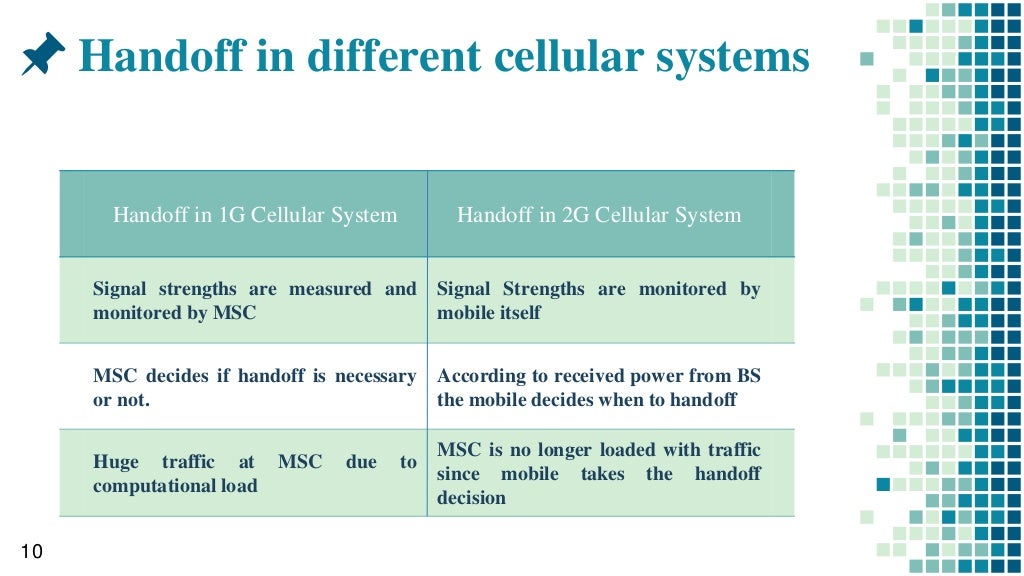 Handoff in different cellular systems

| Handoff in 1G Cellular System | Handoff in 2G Cellular System |
|---|---|
| Signal strengths are measured and monitored by MSC | Signal Strengths are monitored by mobile itself |
| MSC decides if handoff is necessary or not. | According to received power from BS the mobile decides when to handoff |
| Huge traffic at MSC due to computational load | MSC is no longer loaded with traffic since mobile takes the handoff decision |

10